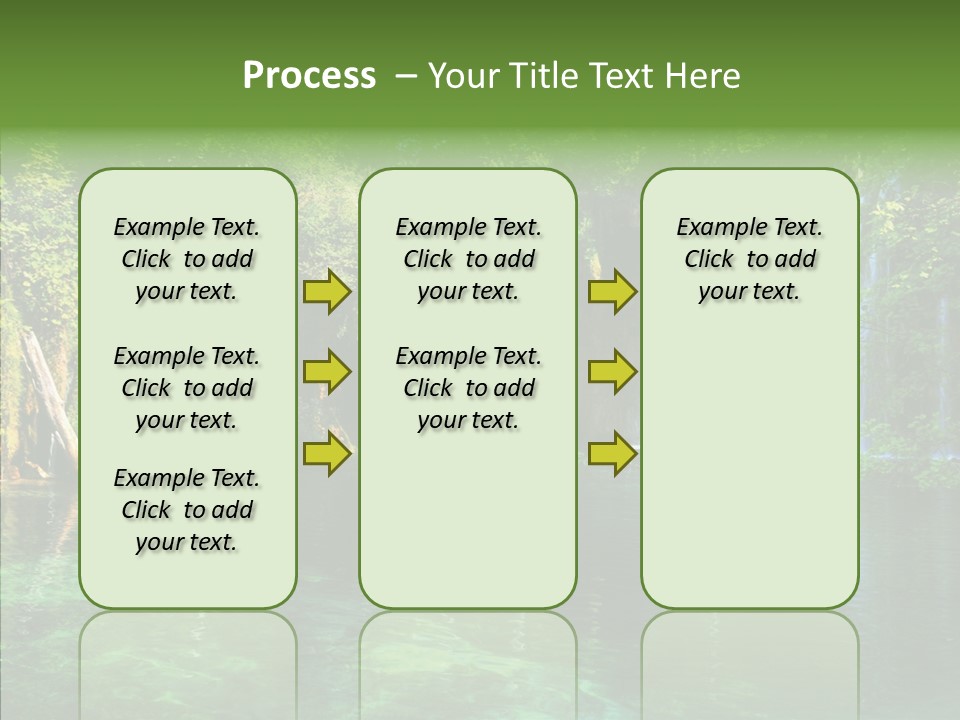 Process – Your Title Text Here

Example Text. Click to add your text.

Example Text. Click to add your text.

Example Text. Click to add your text.

Example Text. Click to add your text.

Example Text. Click to add your text.

Example Text. Click to add your text.